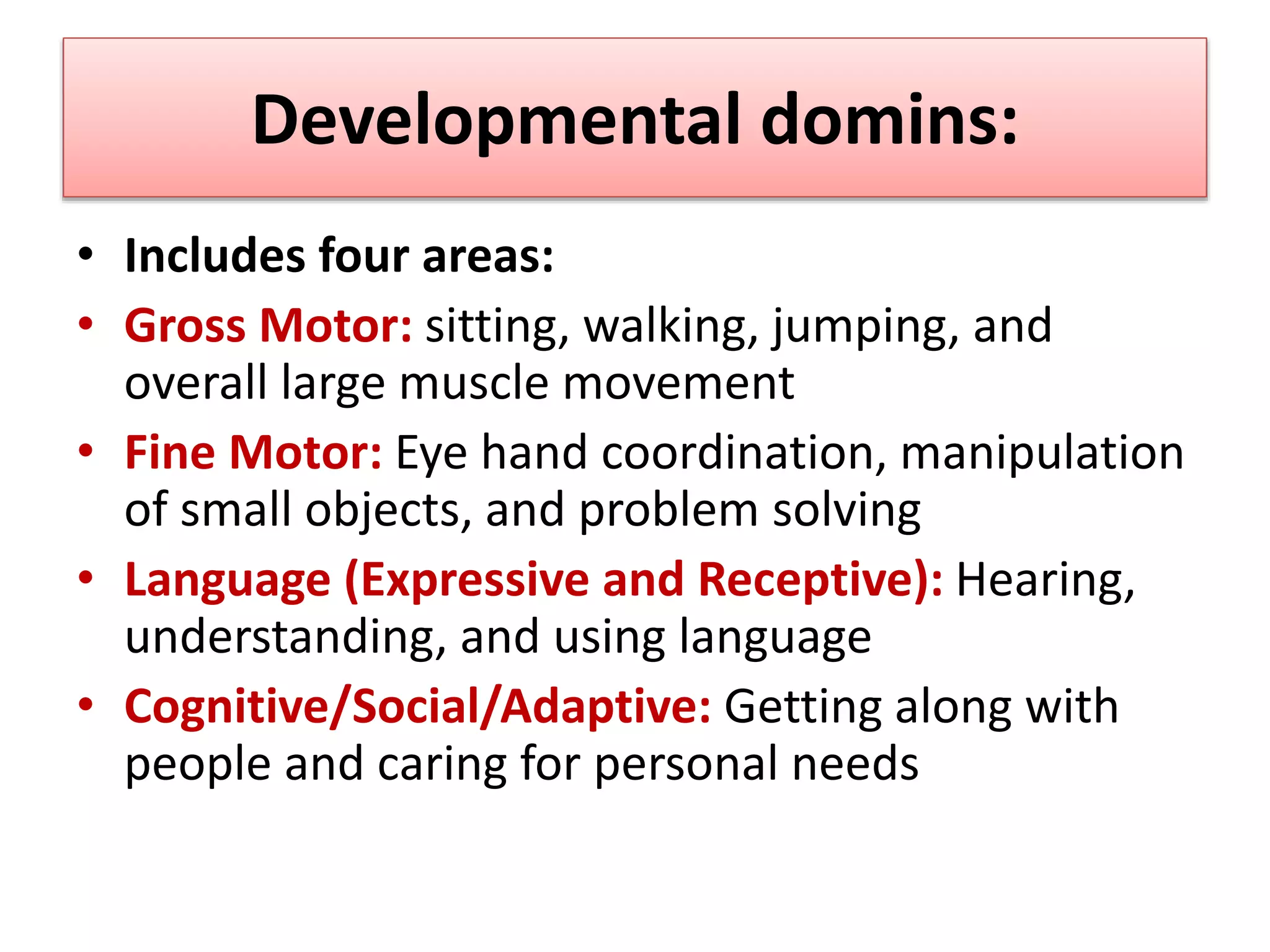 Developmental domins:

• Includes four areas:
• Gross Motor: sitting, walking, jumping, and overall large muscle movement
• Fine Motor: Eye hand coordination, manipulation of small objects, and problem solving
• Language (Expressive and Receptive): Hearing, understanding, and using language
• Cognitive/Social/Adaptive: Getting along with people and caring for personal needs